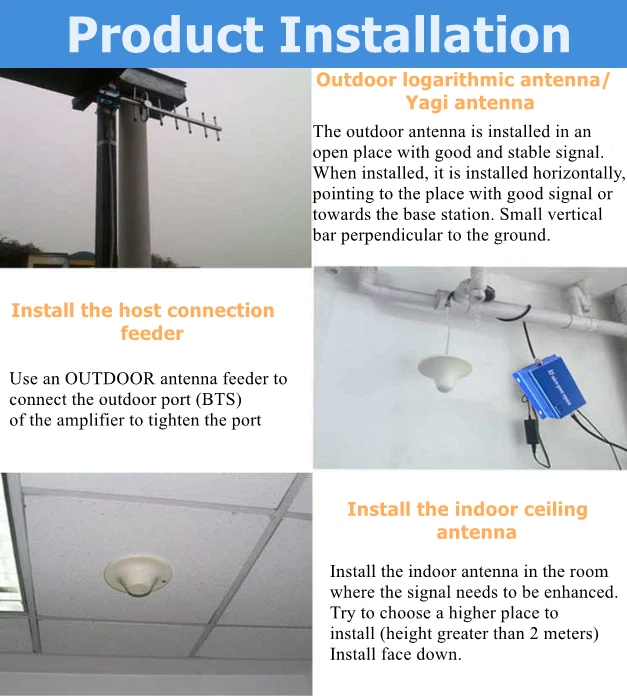 Product Installation

Outdoor logarithmic antenna/ Yagi antenna

The outdoor antenna is installed in an open place with good and stable signal. When installed, it is installed horizontally, pointing to the place with good signal or towards the base station. Small vertical bar perpendicular to the ground.

Install the host connection feeder

Use an OUTDOOR antenna feeder to connect the outdoor port (BTS) of the amplifier to tighten the port

Install the indoor ceiling antenna

Install the indoor antenna in the room where the signal needs to be enhanced. Try to choose a higher place to install (height greater than 2 meters) Install face down.